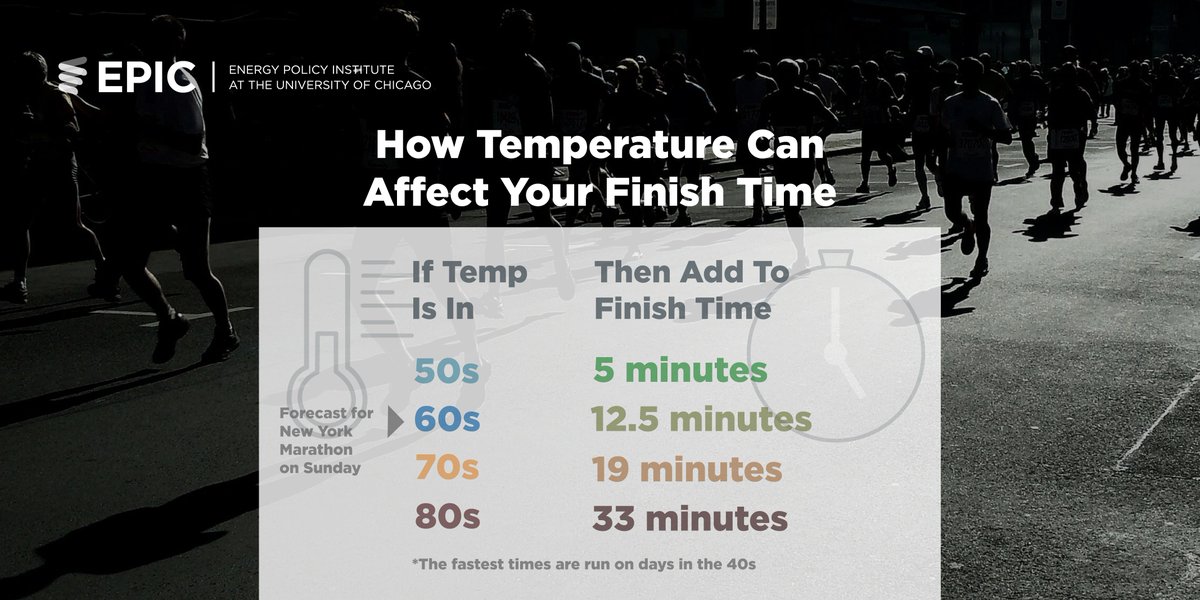 EPIC | ENERGY POLICY INSTITUTE AT THE UNIVERSITY OF CHICAGO

How Temperature Can Affect Your Finish Time

| If Temp Is In | Then Add To Finish Time |
|---|---|
| 50s | 5 minutes |
| 60s | 12.5 minutes |
| 70s | 19 minutes |
| 80s | 33 minutes |

Forecast for New York Marathon on Sunday

*The fastest times are run on days in the 40s